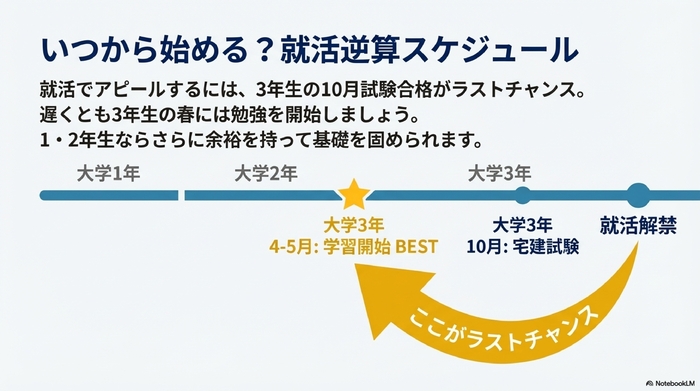 いつから始める？就活逆算スケジュール

就活でアピールするには、3年生の10月試験合格がラストチャンス。
遅くとも3年生の春には勉強を開始しましょう。
1・2年生ならさらに余裕を持って基礎を固められます。

大学1年

大学2年

大学3年

大学3年
4-5月: 学習開始 BEST

大学3年
10月: 宅建試験

就活解禁

ここがラストチャンス

NotebookLM